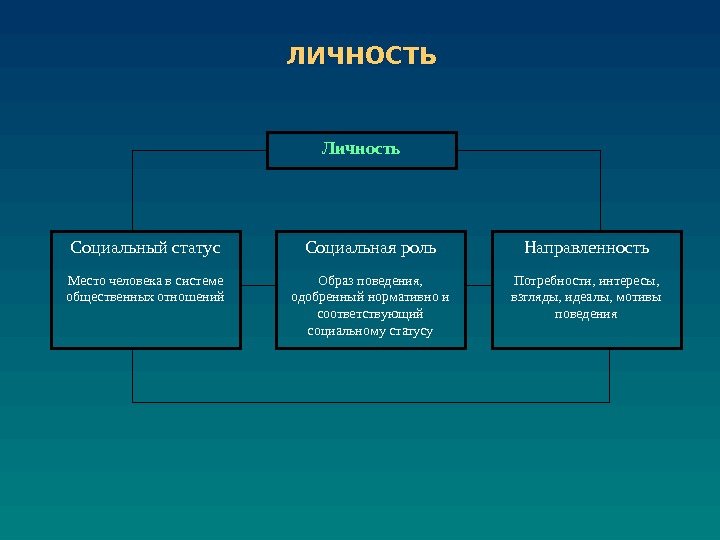 ЛИЧНОСТЬ

Личность

Социальный статус

Место человека в системе общественных отношений

Социальная роль

Образ поведения, одобренный нормативно и соответствующий социальному статусу

Направленность

Потребности, интересы, взгляды, идеалы, мотивы поведения